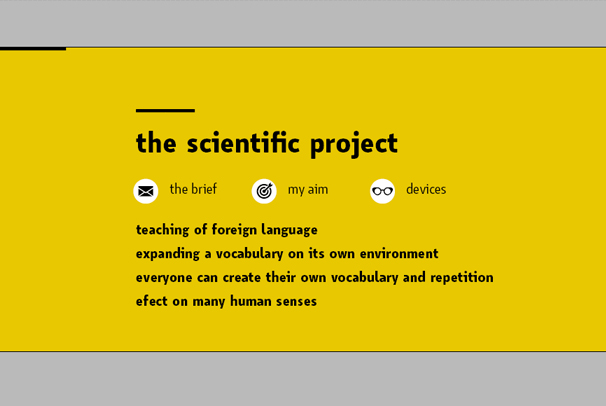 the scientific project

the brief my aim devices

teaching of foreign language
expanding a vocabulary on its own environment
everyone can create their own vocabulary and repetition
efect on many human senses